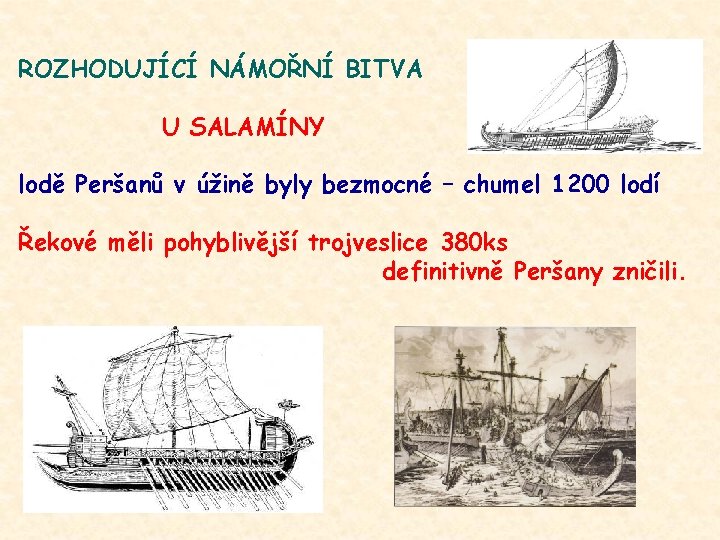 ROZHODUJÍCÍ NÁMOŘNÍ BITVA

U SALAMÍNY

lodě Peršanů v úžině byly bezmocné – chumel 1200 lodí

Řekové měli pohyblivější trojveslice 380ks definitivně Peršany zničili.